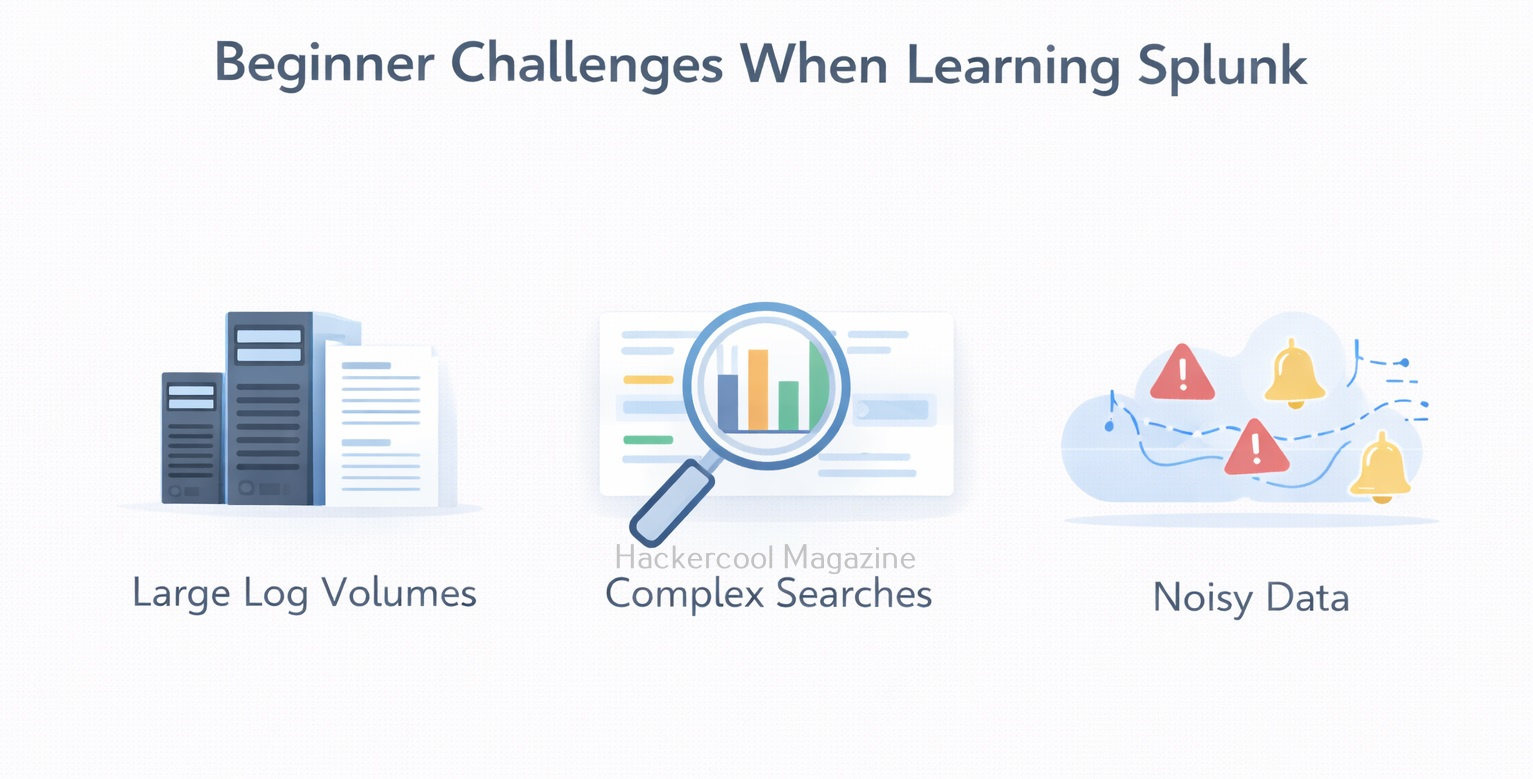 Beginner Challenges When Learning Splunk

Large Log Volumes

Hackercool Magazine

Complex Searches

Noisy Data